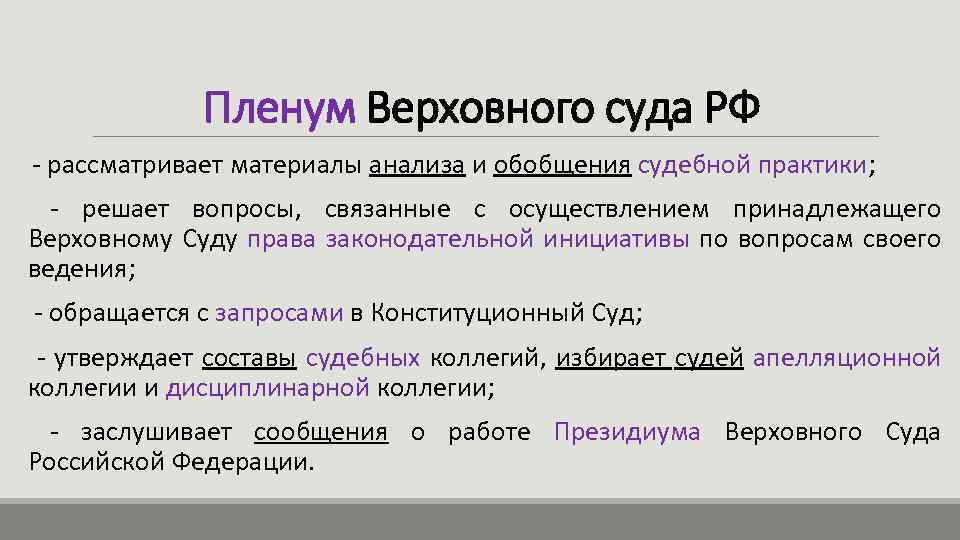 Пленум Верховного суда РФ

- рассматривает материалы анализа и обобщения судебной практики;

- решает вопросы, связанные с осуществлением принадлежащего Верховному Суду права законодательной инициативы по вопросам своего ведения;

- обращается с запросами в Конституционный Суд;

- утверждает составы судебных коллегий, избирает судей апелляционной коллегии и дисциплинарной коллегии;

- заслушивает сообщения о работе Президиума Верховного Суда Российской Федерации.